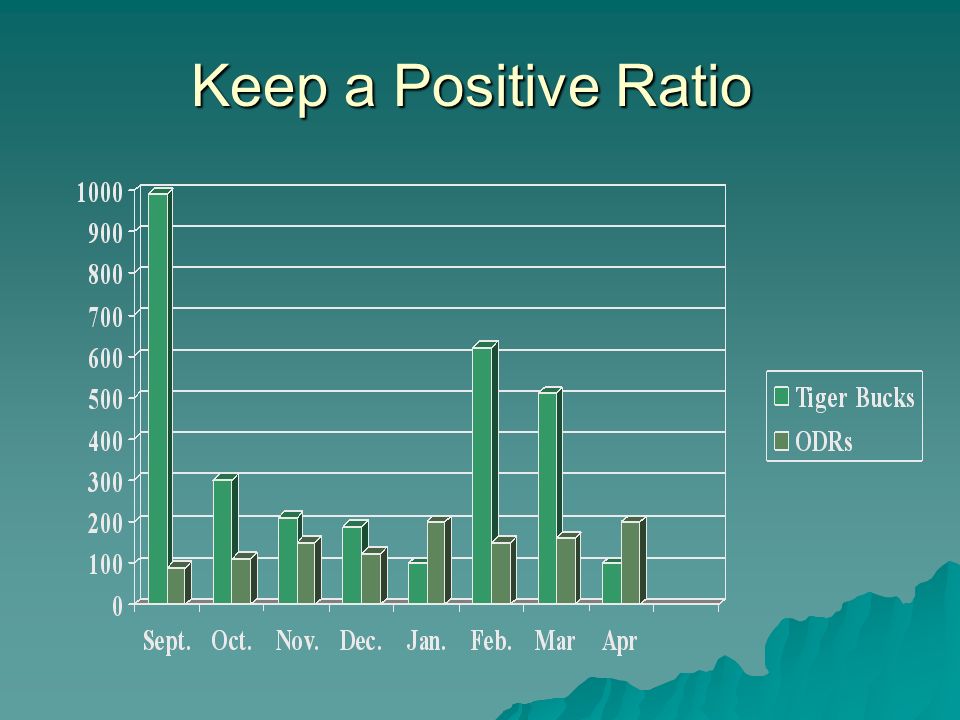 Keep a Positive Ratio

1000
900
800
700
600
500
400
300
200
100
0

Sept. Oct. Nov. Dec. Jan. Feb. Mar Apr

Tiger Bucks
ODRs